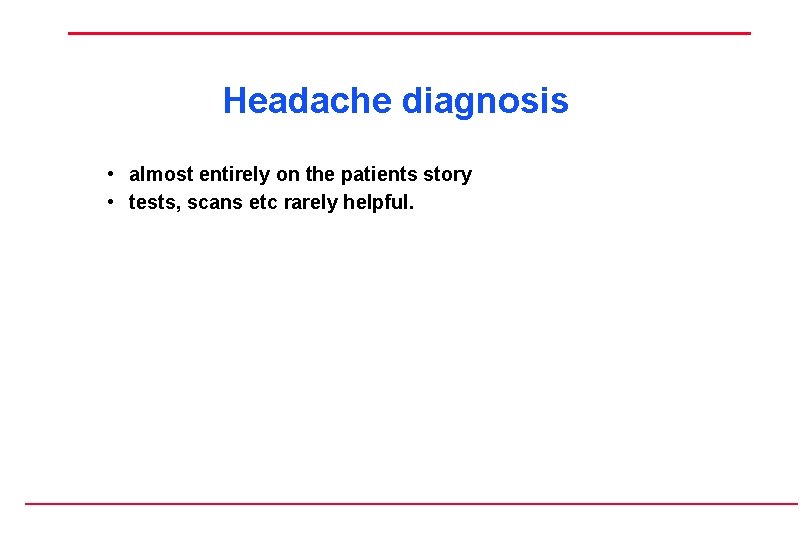 Headache diagnosis

• almost entirely on the patients story
• tests, scans etc rarely helpful.